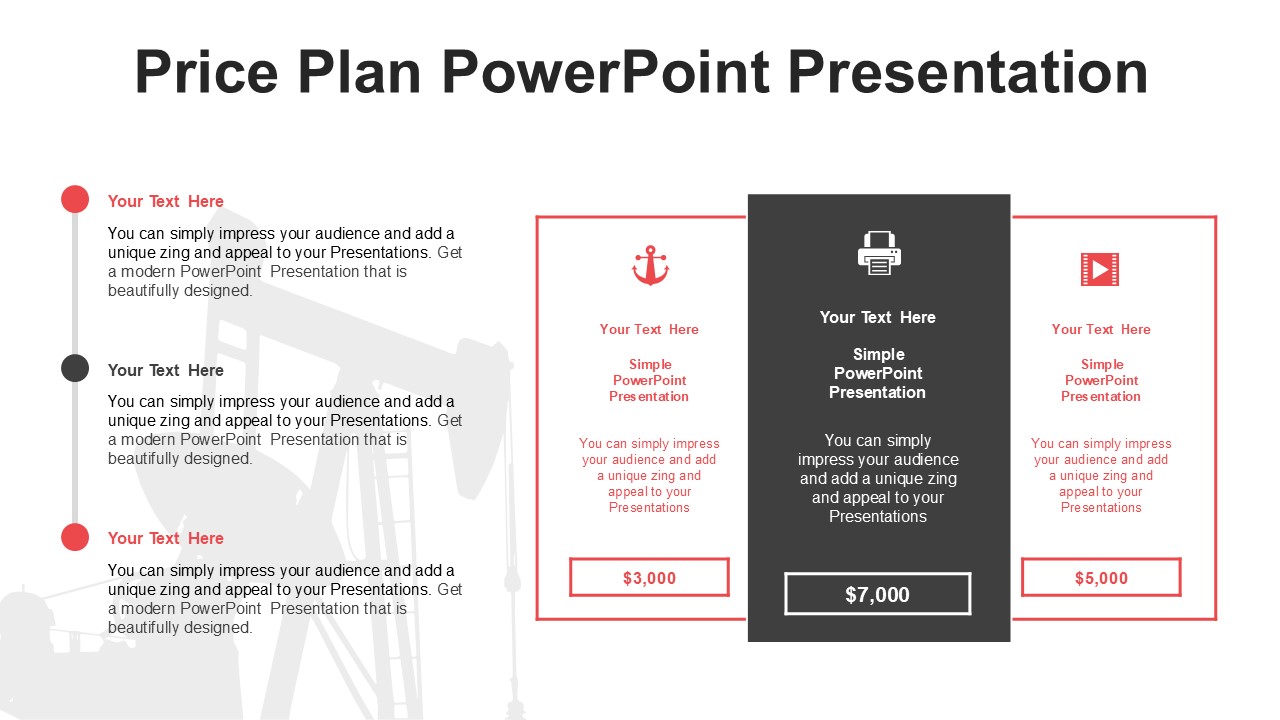 Price Plan PowerPoint Presentation

Your Text Here

You can simply impress your audience and add a unique zing and appeal to your Presentations. Get a modern PowerPoint Presentation that is beautifully designed.

Your Text Here

You can simply impress your audience and add a unique zing and appeal to your Presentations. Get a modern PowerPoint Presentation that is beautifully designed.

Your Text Here

You can simply impress your audience and add a unique zing and appeal to your Presentations. Get a modern PowerPoint Presentation that is beautifully designed.

Your Text Here

Simple PowerPoint Presentation

You can simply impress your audience and add a unique zing and appeal to your Presentations

$3,000

Your Text Here

Simple PowerPoint Presentation

You can simply impress your audience and add a unique zing and appeal to your Presentations

$7,000

Your Text Here

Simple PowerPoint Presentation

You can simply impress your audience and add a unique zing and appeal to your Presentations

$5,000